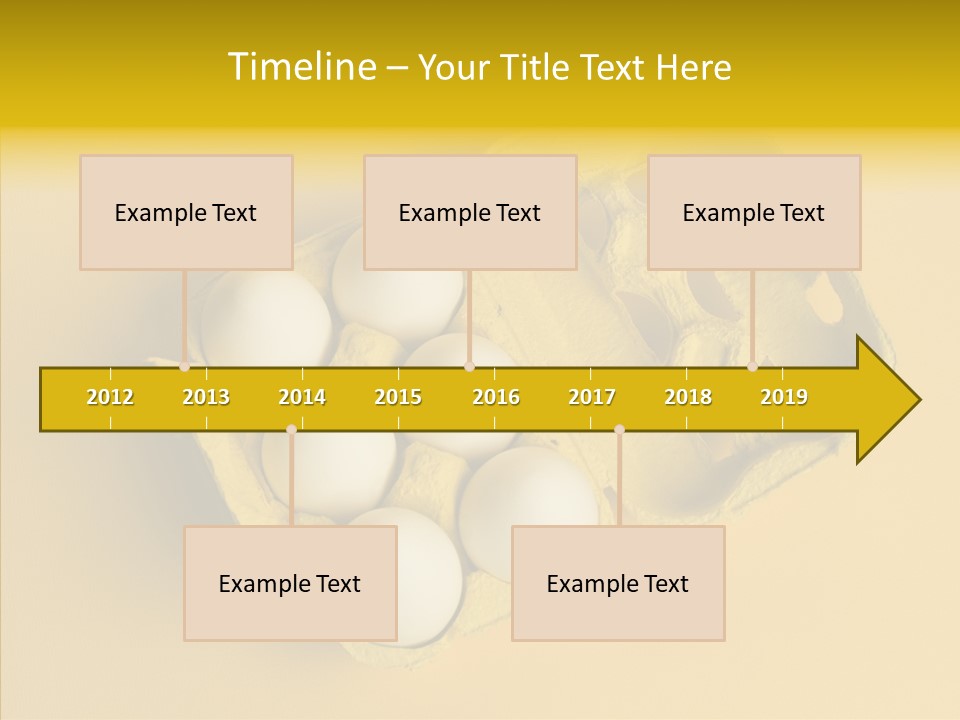 Timeline – Your Title Text Here

Example Text

Example Text

Example Text

2012 2013 2014 2015 2016 2017 2018 2019

Example Text

Example Text